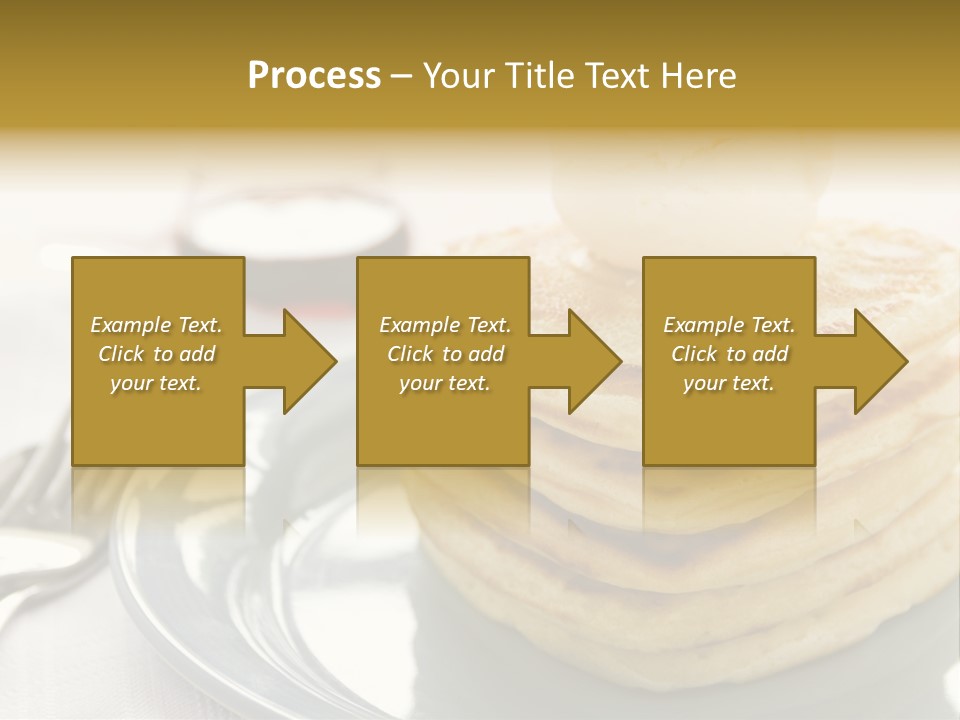 Process – Your Title Text Here

Example Text. Click to add your text.

Example Text. Click to add your text.

Example Text. Click to add your text.